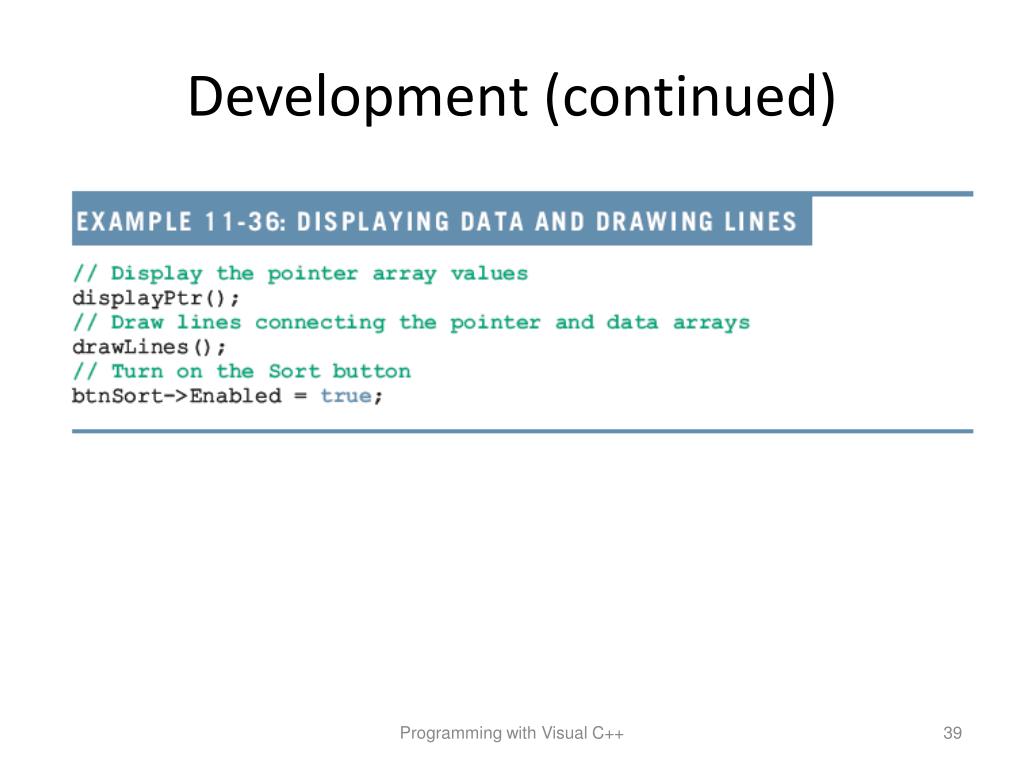 Development (continued)

EXAMPLE 11-36: DISPLAYING DATA AND DRAWING LINES

// Display the pointer array values
displayPtr();
// Draw lines connecting the pointer and data arrays
drawLines();
// Turn on the Sort button
btnSort->Enabled = true;

Programming with Visual C++

39